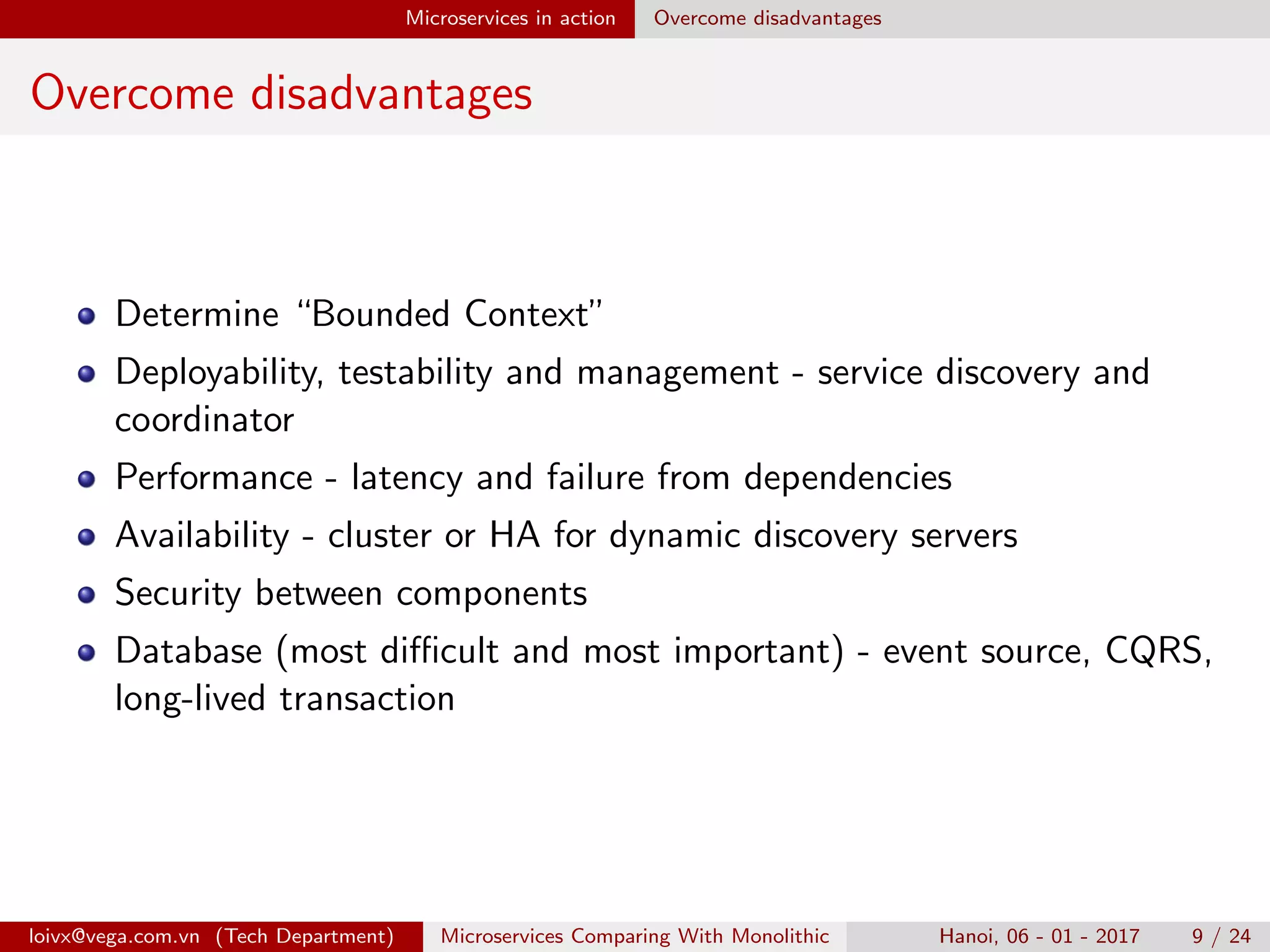 Microservices in action Overcome disadvantages

Overcome disadvantages

- Determine “Bounded Context”
- Deployability, testability and management - service discovery and coordinator
- Performance - latency and failure from dependencies
- Availability - cluster or HA for dynamic discovery servers
- Security between components
- Database (most difficult and most important) - event source, CQRS, long-lived transaction

loivx@vega.com.vn (Tech Department) Microservices Comparing With Monolithic Hanoi, 06 - 01 - 2017 9 / 24